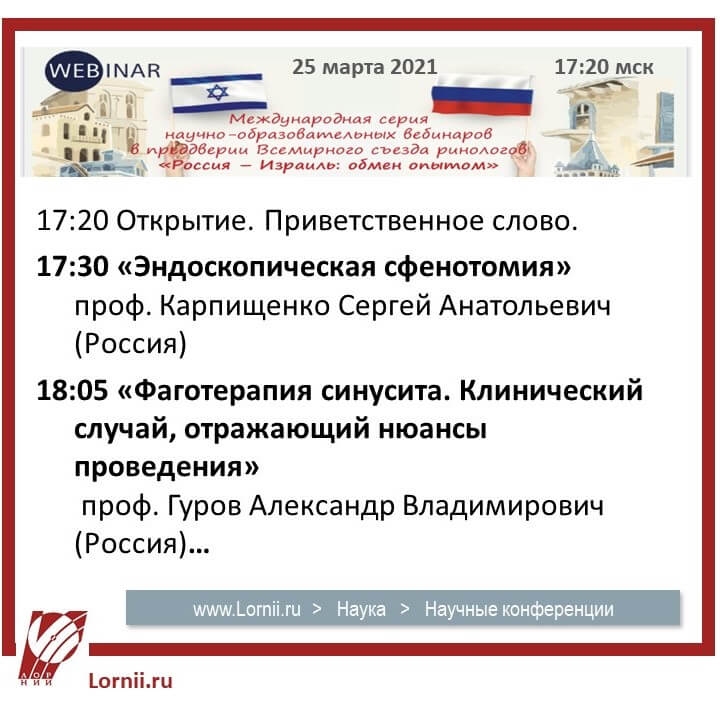 WEBINAR 25 марта 2021 17:20 мск

Международная серия научно-образовательных вебинаров в преддверии Всемирного съезда ринологов «Россия — Израиль: обмен опытом»

17:20 Открытие. Приветственное слово.

17:30 «Эндоскопическая сфенотомия» проф. Карпищенко Сергей Анатольевич (Россия)

18:05 «Фаготерапия синусита. Клинический случай, отражающий нюансы проведения» проф. Гуров Александр Владимирович (Россия)…

www.Lornii.ru > Наука > Научные конференции

ЛОР НИИ

Lornii.ru